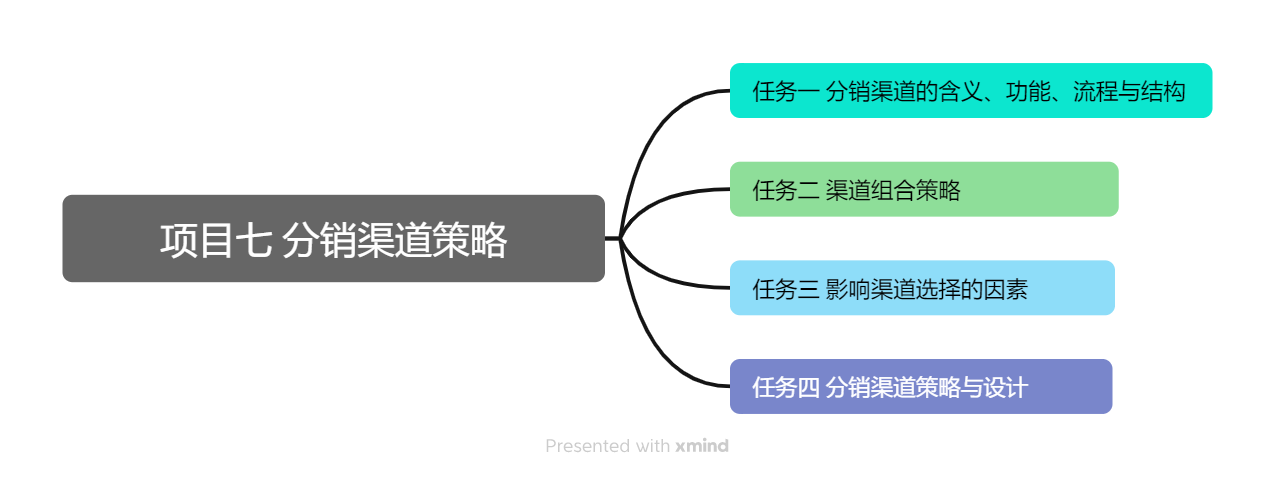 项目七 分销渠道策略

任务一 分销渠道的含义、功能、流程与结构

任务二 渠道组合策略

任务三 影响渠道选择的因素

任务四 分销渠道策略与设计

Presented with xmind